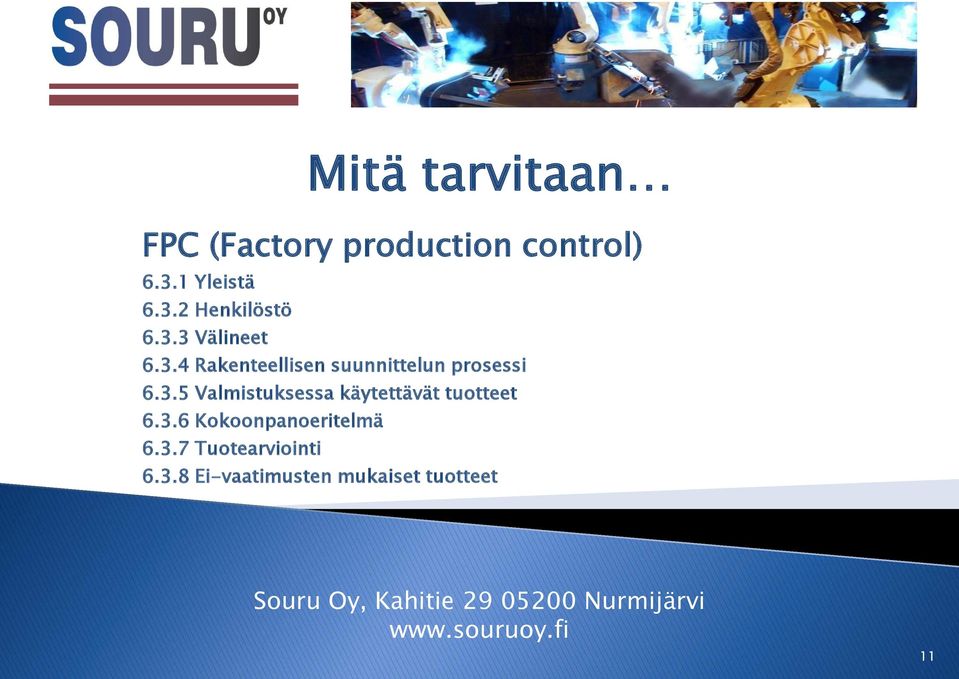 SOURU OY

Mitä tarvitaan…

FPC (Factory production control)

6.3.1 Yleistä
6.3.2 Henkilöstö
6.3.3 Välineet
6.3.4 Rakenteellisen suunnittelun prosessi
6.3.5 Valmistuksessa käytettävät tuotteet
6.3.6 Kokoonpanoeritelmä
6.3.7 Tuotearviointi
6.3.8 Ei-vaatimusten mukaiset tuotteet

Souru Oy, Kahitie 29 05200 Nurmijärvi
www.souruoy.fi

11